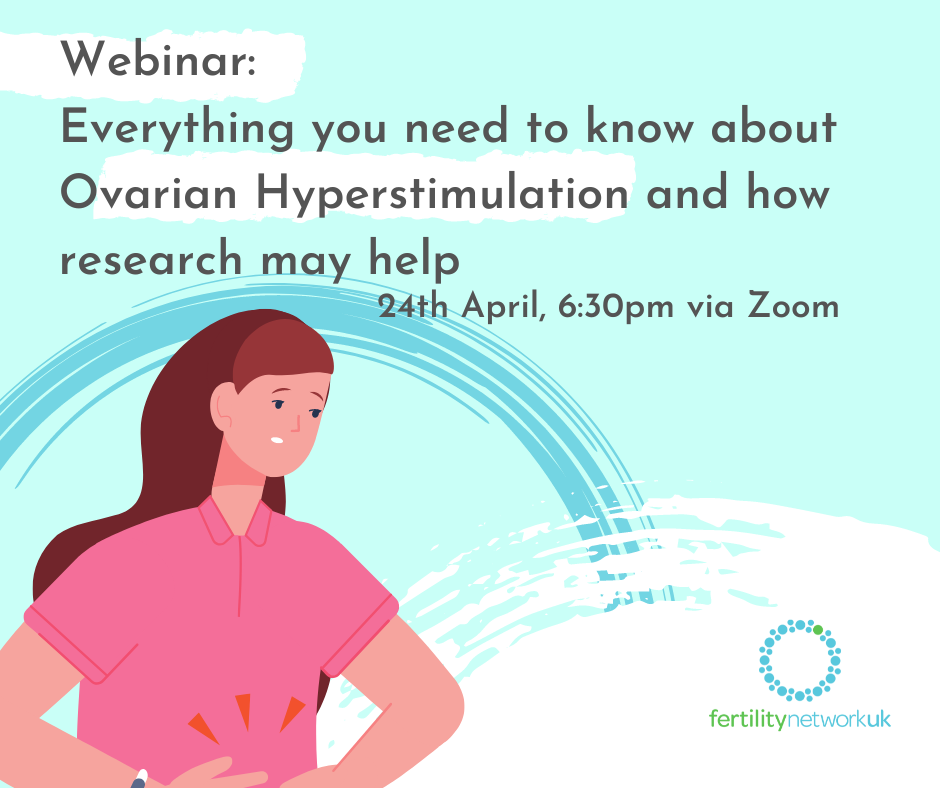 Webinar:
Everything you need to know about Ovarian Hyperstimulation and how research may help

24th April, 6:30pm via Zoom

fertilitynetworkuk